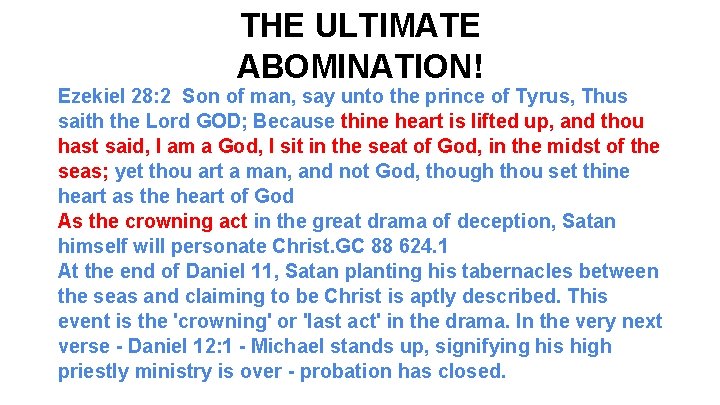 THE ULTIMATE ABOMINATION!

Ezekiel 28:2 Son of man, say unto the prince of Tyrus, Thus saith the Lord GOD; Because thine heart is lifted up, and thou hast said, I am a God, I sit in the seat of God, in the midst of the seas; yet thou art a man, and not God, though thou set thine heart as the heart of God

As the crowning act in the great drama of deception, Satan himself will personate Christ.GC 88 624.1

At the end of Daniel 11, Satan planting his tabernacles between the seas and claiming to be Christ is aptly described. This event is the 'crowning' or 'last act' in the drama. In the very next verse - Daniel 12:1 - Michael stands up, signifying his high priestly ministry is over - probation has closed.